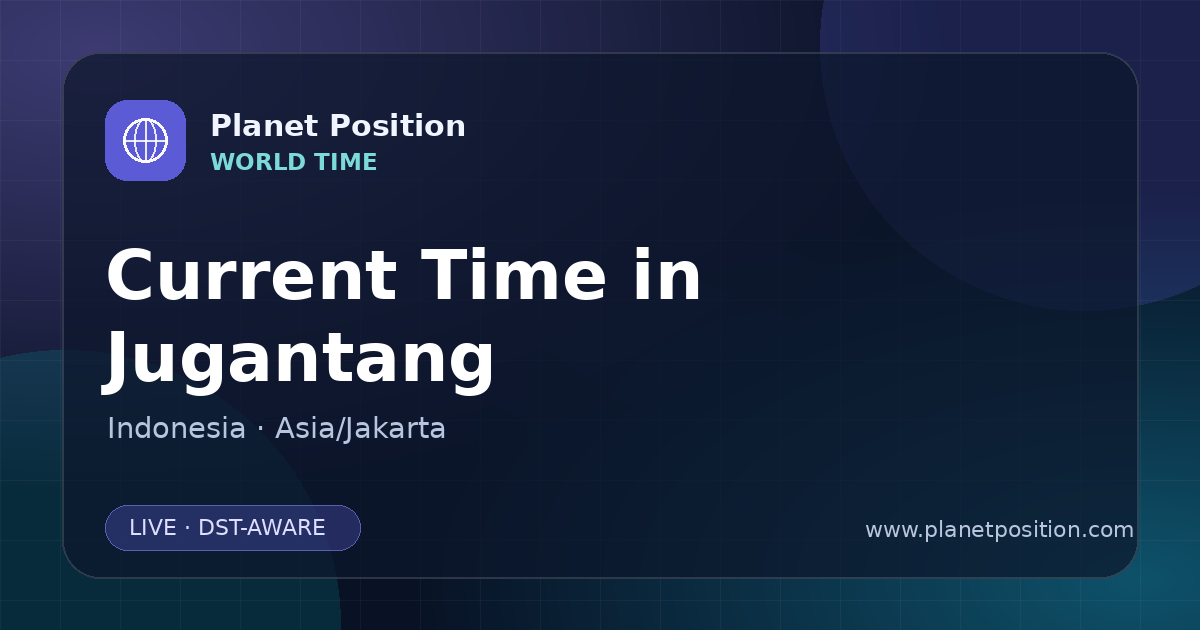 Planet Position
WORLD TIME

Current Time in Jugantang

Indonesia · Asia/Jakarta

LIVE · DST-AWARE

www.planetposition.com